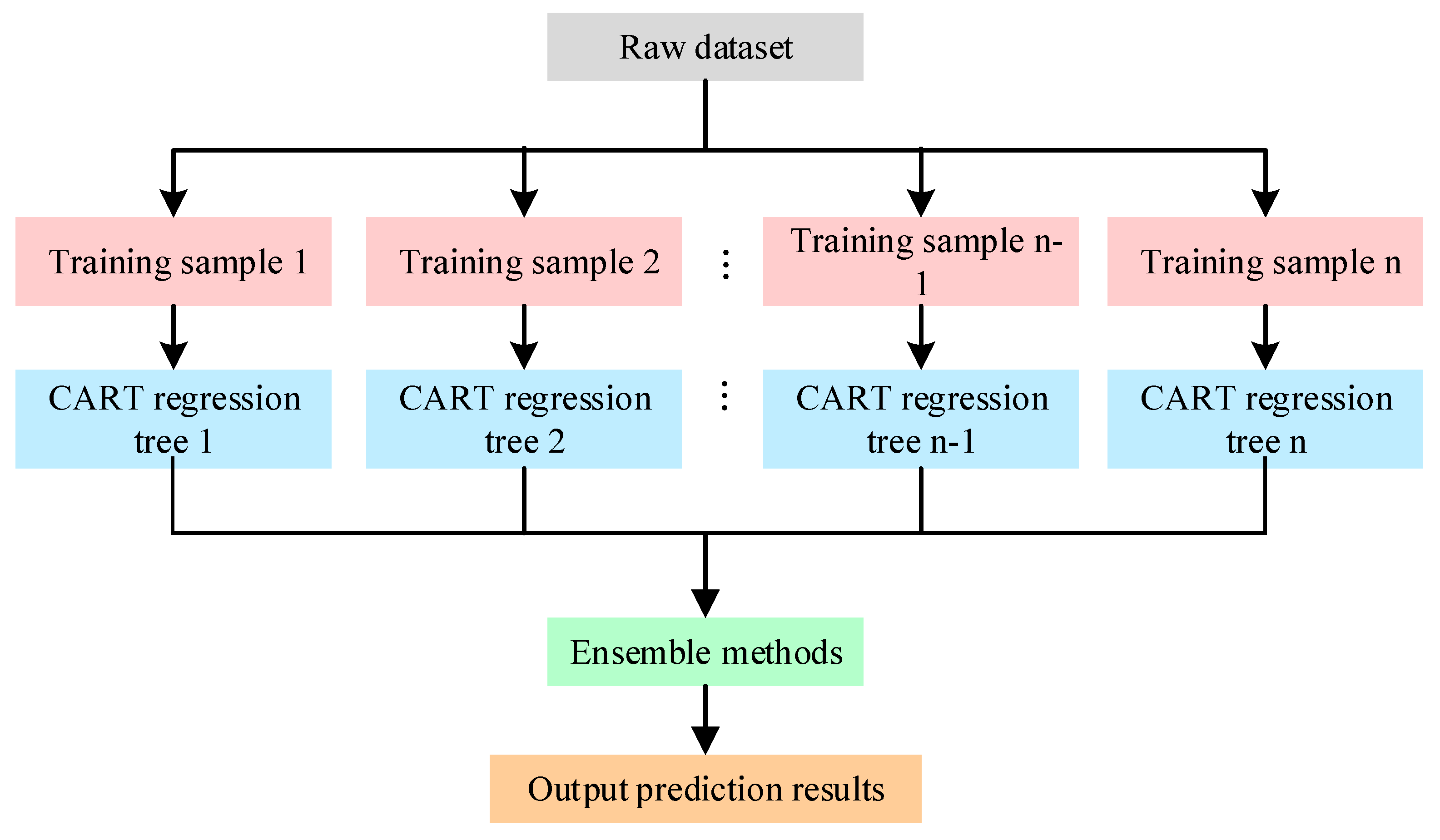 Raw dataset

Training sample 1

Training sample 2

⋮

Training sample n-1

Training sample n

CART regression tree 1

CART regression tree 2

⋮

CART regression tree n-1

CART regression tree n

Ensemble methods

Output prediction results